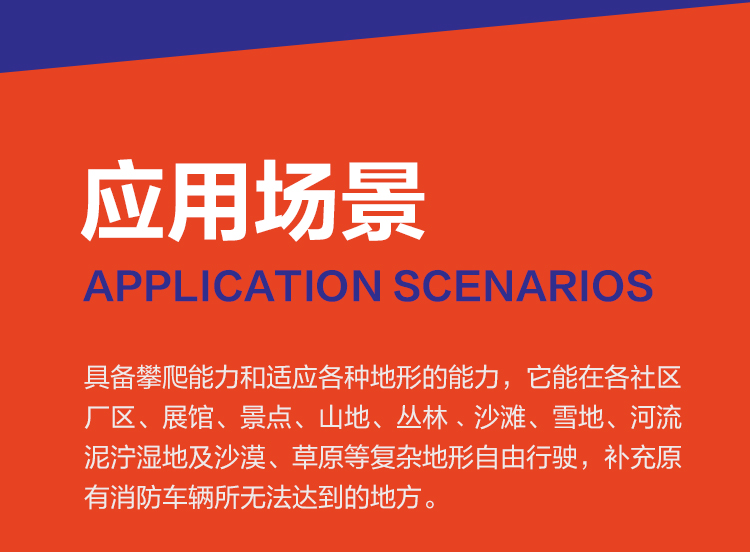 应用场景
APPLICATION SCENARIOS

具备攀爬能力和适应各种地形的能力，它能在各社区厂区、展馆、景点、山地、丛林 、沙滩、雪地、河流泥泞湿地及沙漠、草原等复杂地形自由行驶，补充原有消防车辆所无法达到的地方。